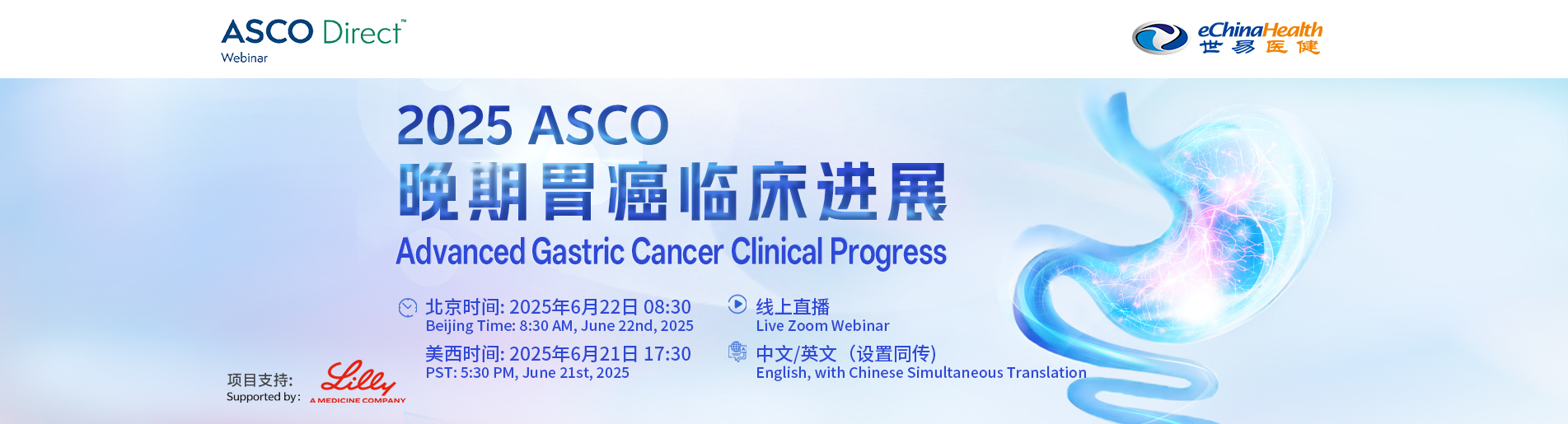 ASCO Direct™
Webinar

eChinaHealth
世易医健

2025 ASCO
晚期胃癌临床进展
Advanced Gastric Cancer Clinical Progress

北京时间: 2025年6月22日 08:30
Beijing Time: 8:30 AM, June 22nd, 2025

美西时间: 2025年6月21日 17:30
PST: 5:30 PM, June 21st, 2025

线上直播
Live Zoom Webinar

中文/英文（设置同传）
English, with Chinese Simultaneous Translation

项目支持:
Supported by:
Lilly
A MEDICINE COMPANY